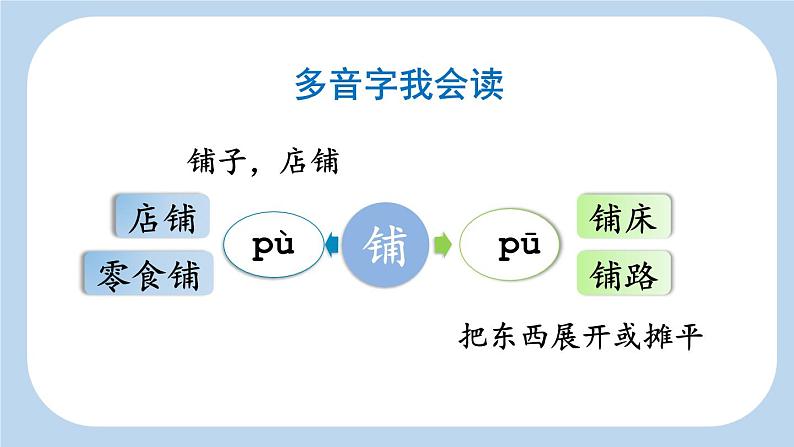 多音字我会读

铺子，店铺

店铺

零食铺

pù

铺

pū

铺床

铺路

把东西展开或摊平